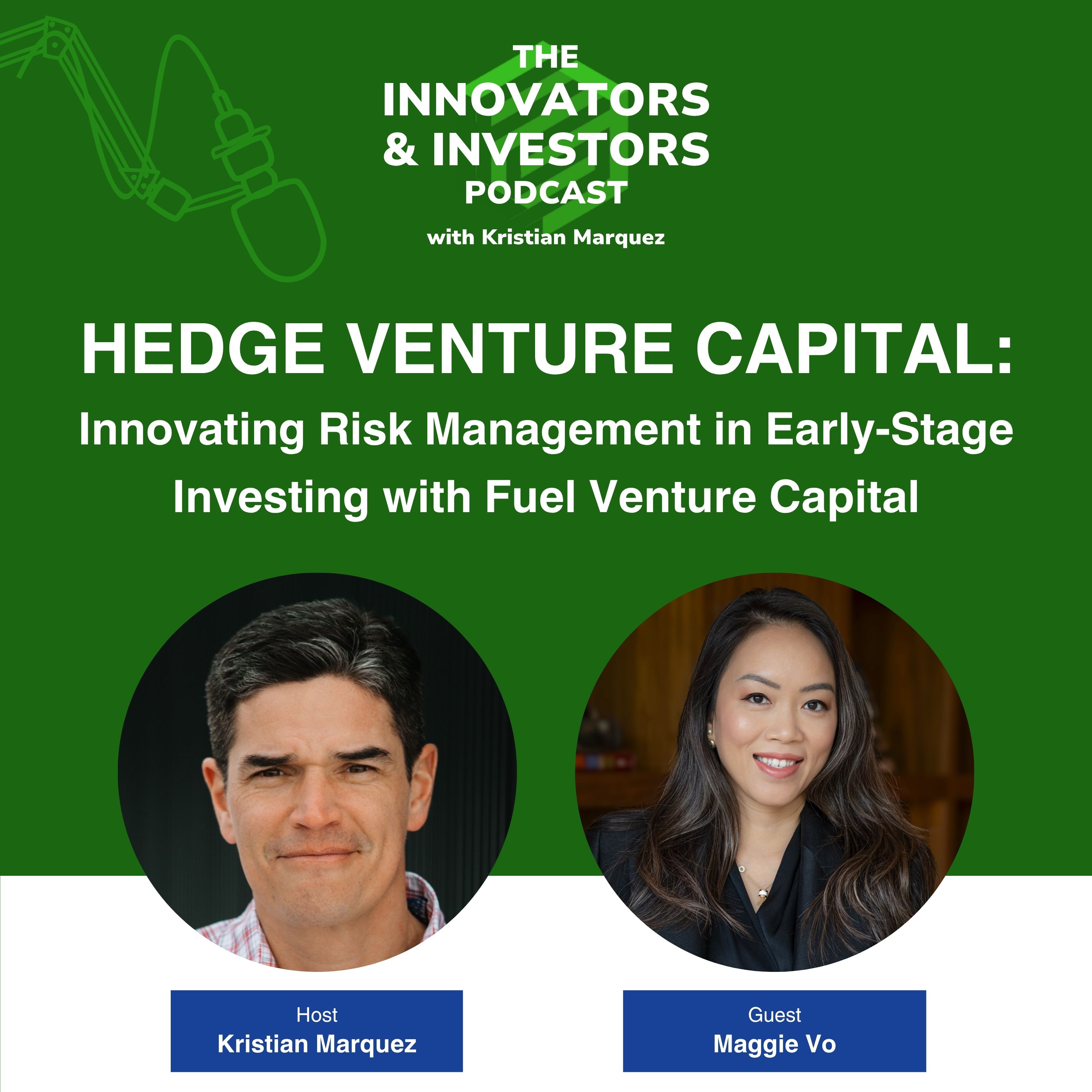 THE
INNOVATORS
& INVESTORS
PODCAST
with Kristian Marquez

HEDGE VENTURE CAPITAL:
Innovating Risk Management in Early-Stage Investing with Fuel Venture Capital

Host
Kristian Marquez

Guest
Maggie Vo